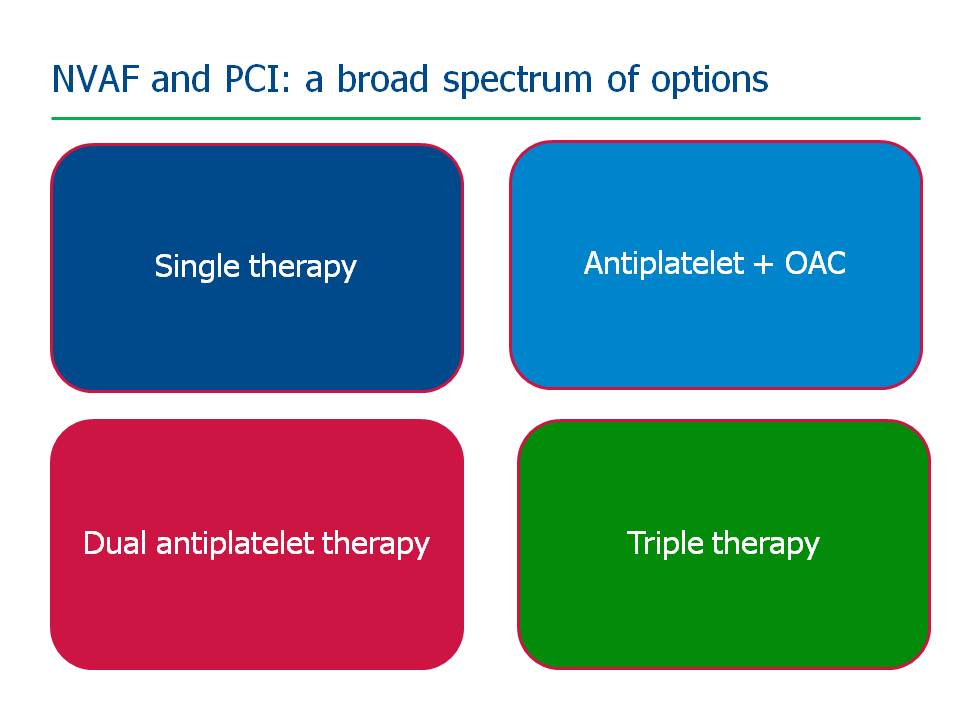 NVAF and PCI: a broad spectrum of options

Single therapy

Antiplatelet + OAC

Dual antiplatelet therapy

Triple therapy